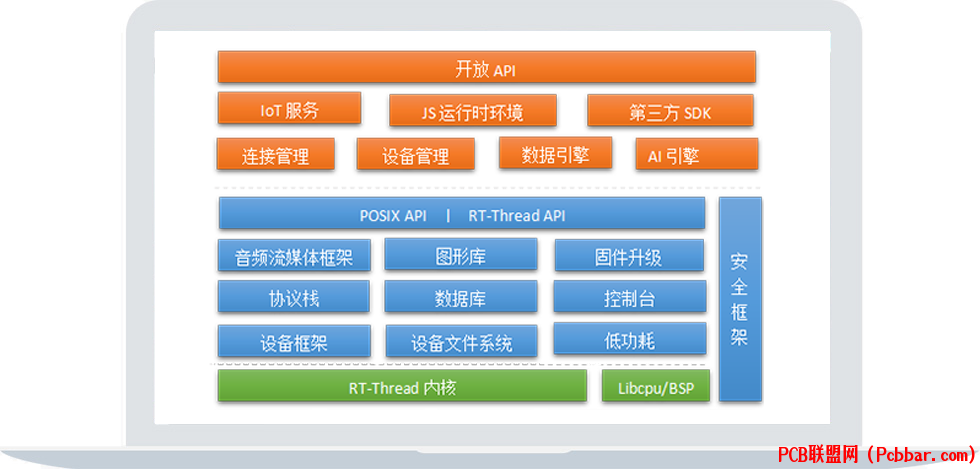 开放 API

IoT 服务
JS 运行时环境
第三方 SDK

连接管理
设备管理
数据引擎
AI 引擎

POSIX API | RT-Thread API

音频流媒体框架
图形库
固件升级

协议栈
数据库
控制台

设备框架
设备文件系统
低功耗

安全框架

RT-Thread 内核
Libcpu/BSP

PCB联盟网 (Pcbbar.com)